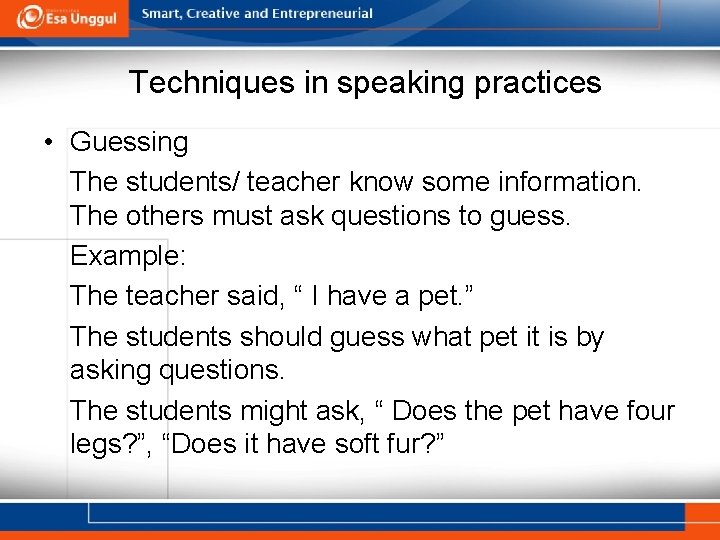 Esa Unggul Smart, Creative and Entrepreneurial

Techniques in speaking practices

• Guessing

The students/ teacher know some information. The others must ask questions to guess.

Example:

The teacher said, “ I have a pet.”

The students should guess what pet it is by asking questions.

The students might ask, “ Does the pet have four legs?”, “Does it have soft fur?”